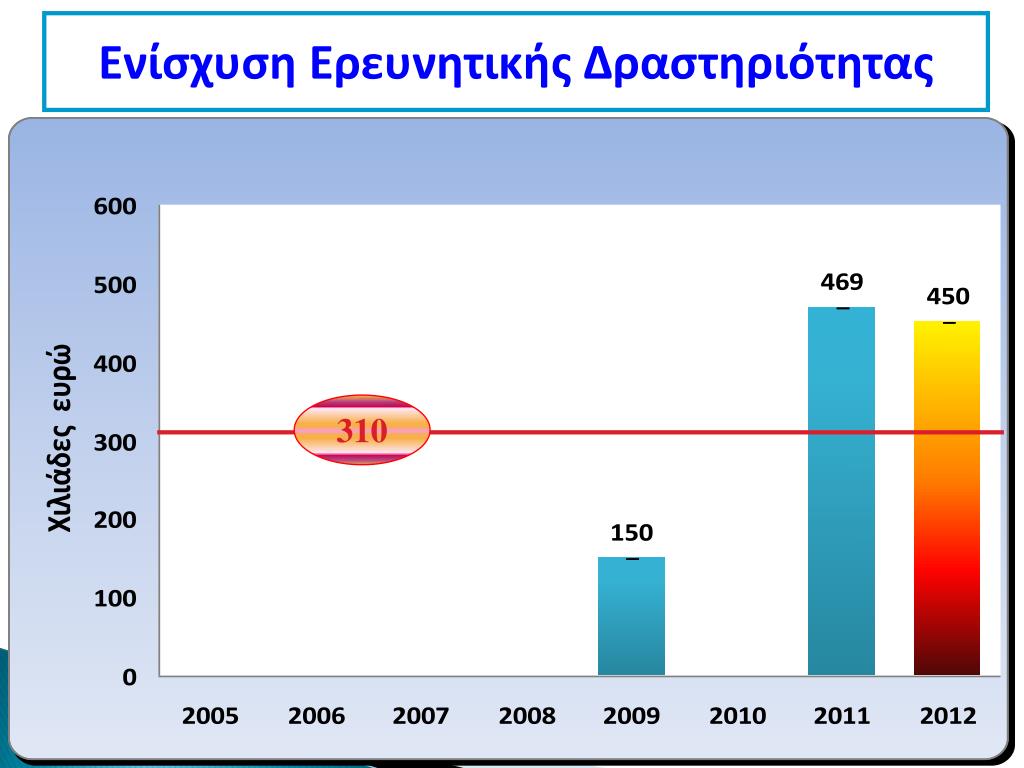 Ενίσχυση Ερευνητικής Δραστηριότητας

Χιλιάδες ευρώ

600
500
400
300
200
100
0

310

150
469
450

2005 2006 2007 2008 2009 2010 2011 2012